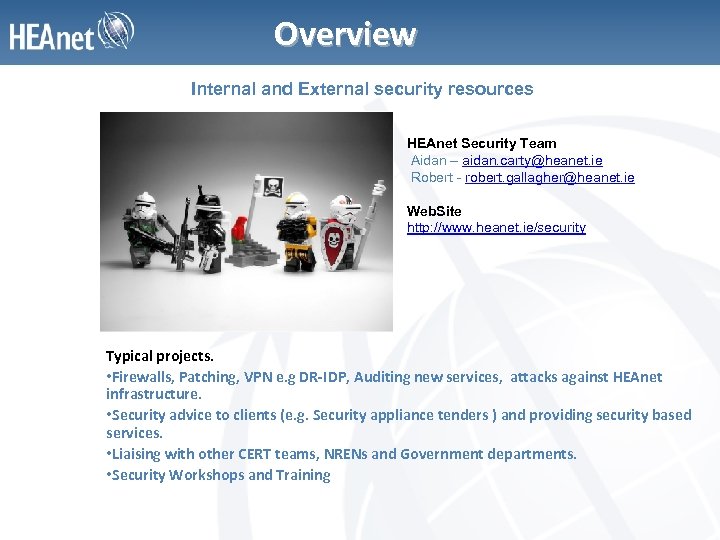 HEAnet

Overview

Internal and External security resources

HEAnet Security Team
Aidan – aidan.carty@heanet.ie
Robert - robert.gallagher@heanet.ie

WebSite
http://www.heanet.ie/security

Typical projects.
•Firewalls, Patching, VPN e.g DR-IDP, Auditing new services, attacks against HEAnet infrastructure.
•Security advice to clients (e.g. Security appliance tenders ) and providing security based services.
•Liaising with other CERT teams, NRENs and Government departments.
•Security Workshops and Training